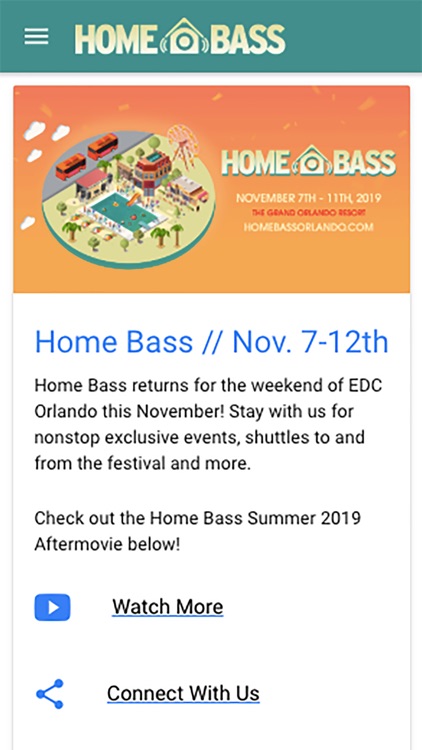 HOME BASS

HOME BASS

NOVEMBER 7TH - 11TH, 2019
THE GRAND ORLANDO RESORT
HOMEBASSORLANDO.COM

Home Bass // Nov. 7-12th

Home Bass returns for the weekend of EDC Orlando this November! Stay with us for nonstop exclusive events, shuttles to and from the festival and more.

Check out the Home Bass Summer 2019 Aftermovie below!

Watch More

Connect With Us